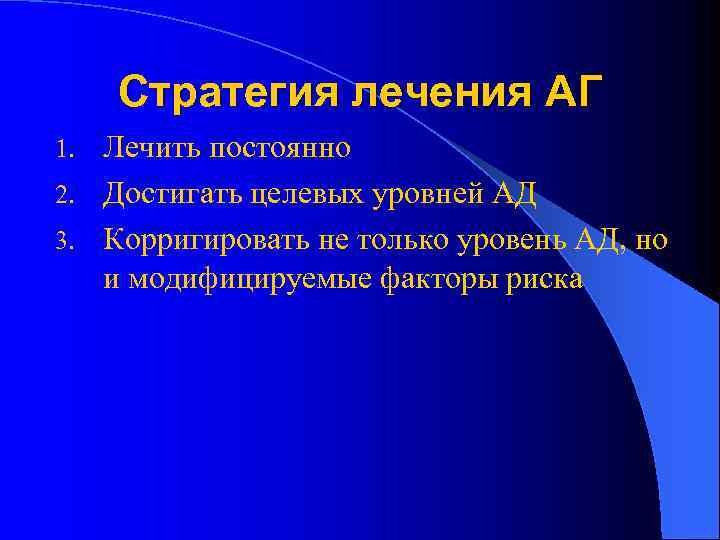 Стратегия лечения АГ

1. Лечить постоянно
2. Достигать целевых уровней АД
3. Корригировать не только уровень АД, но и модифицируемые факторы риска